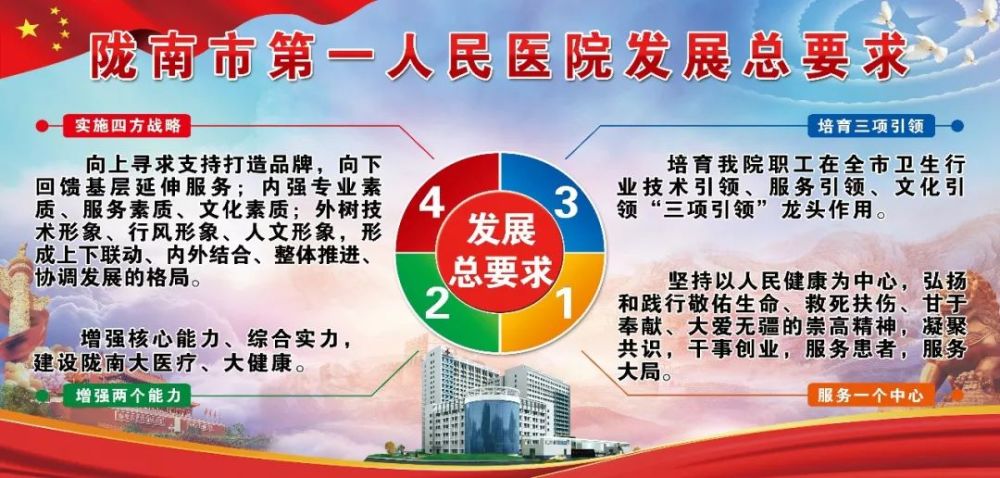 陇南市第一人民医院发展总要求

实施四方战略

向上寻求支持打造品牌，向下回馈基层延伸服务；内强专业素质、服务素质、文化素质；外树技术形象、行风形象、人文形象，形成上下联动、内外结合、整体推进、协调发展的格局。

增强核心能力、综合实力，建设陇南大医疗、大健康。

增强两个能力

4

3

发展总要求

2

1

培育三项引领

培育我院职工在全市卫生行业技术引领、服务引领、文化引领“三项引领”龙头作用。

坚持以人民健康为中心，弘扬和践行敬佑生命、救死扶伤、甘于奉献、大爱无疆的崇高精神，凝聚共识，干事创业，服务患者，服务大局。

服务一个中心